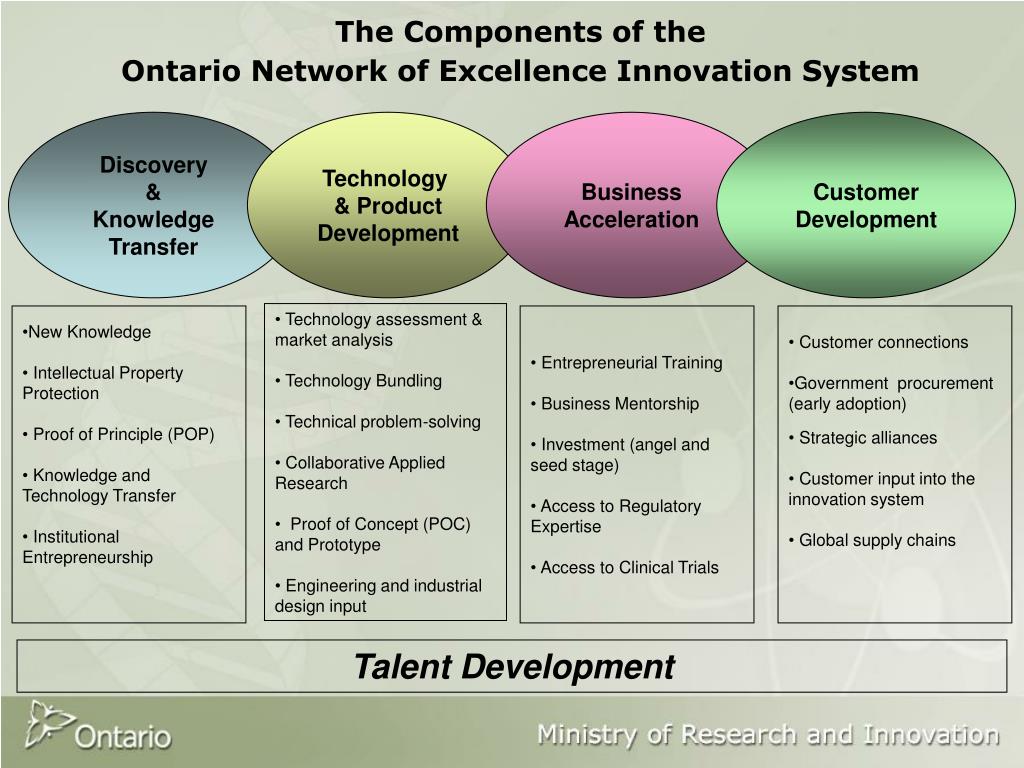 The Components of the
Ontario Network of Excellence Innovation System

Discovery & Knowledge Transfer

Technology & Product Development

Business Acceleration

Customer Development

•New Knowledge

• Intellectual Property Protection

• Proof of Principle (POP)

• Knowledge and Technology Transfer

• Institutional Entrepreneurship

• Technology assessment & market analysis

• Technology Bundling

• Technical problem-solving

• Collaborative Applied Research

• Proof of Concept (POC) and Prototype

• Engineering and industrial design input

• Entrepreneurial Training

• Business Mentorship

• Investment (angel and seed stage)

• Access to Regulatory Expertise

• Access to Clinical Trials

• Customer connections

•Government procurement (early adoption)

• Strategic alliances

• Customer input into the innovation system

• Global supply chains

Talent Development

Ontario

Ministry of Research and Innovation